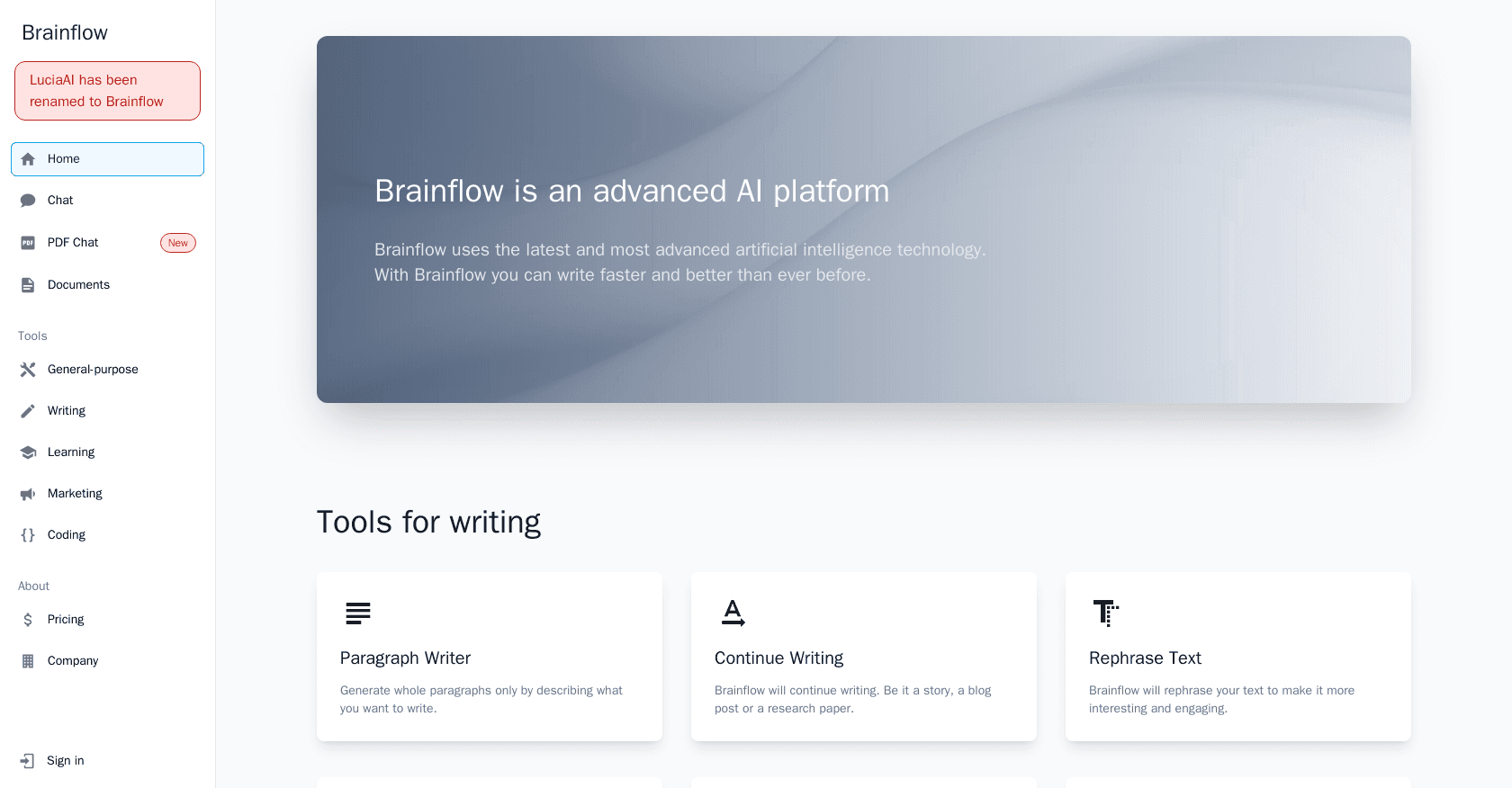 Brainflow

LuciaAI has been renamed to Brainflow

Home

Chat

PDF Chat New

Documents

Tools

General-purpose

Writing

Learning

Marketing

Coding

About

Pricing

Company

Sign in

Brainflow is an advanced AI platform

Brainflow uses the latest and most advanced artificial intelligence technology. With Brainflow you can write faster and better than ever before.

Tools for writing

Paragraph Writer

Generate whole paragraphs only by describing what you want to write.

Continue Writing

Brainflow will continue writing. Be it a story, a blog post or a research paper.

Rephrase Text

Brainflow will rephrase your text to make it more interesting and engaging.